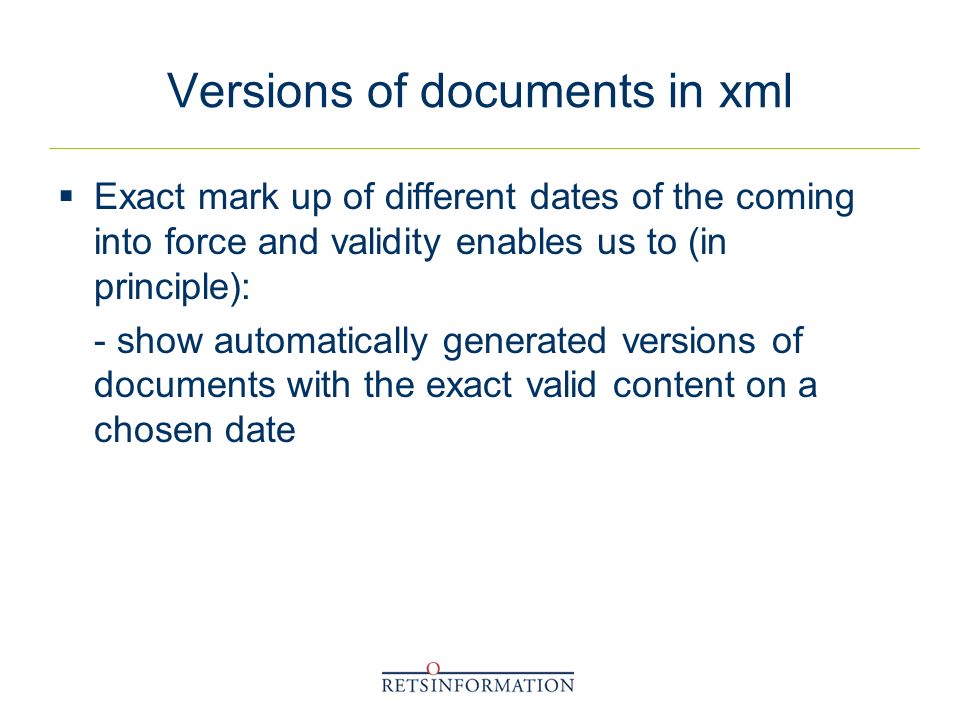 Versions of documents in xml

▪ Exact mark up of different dates of the coming into force and validity enables us to (in principle):

- show automatically generated versions of documents with the exact valid content on a chosen date

RETSINFORMATION